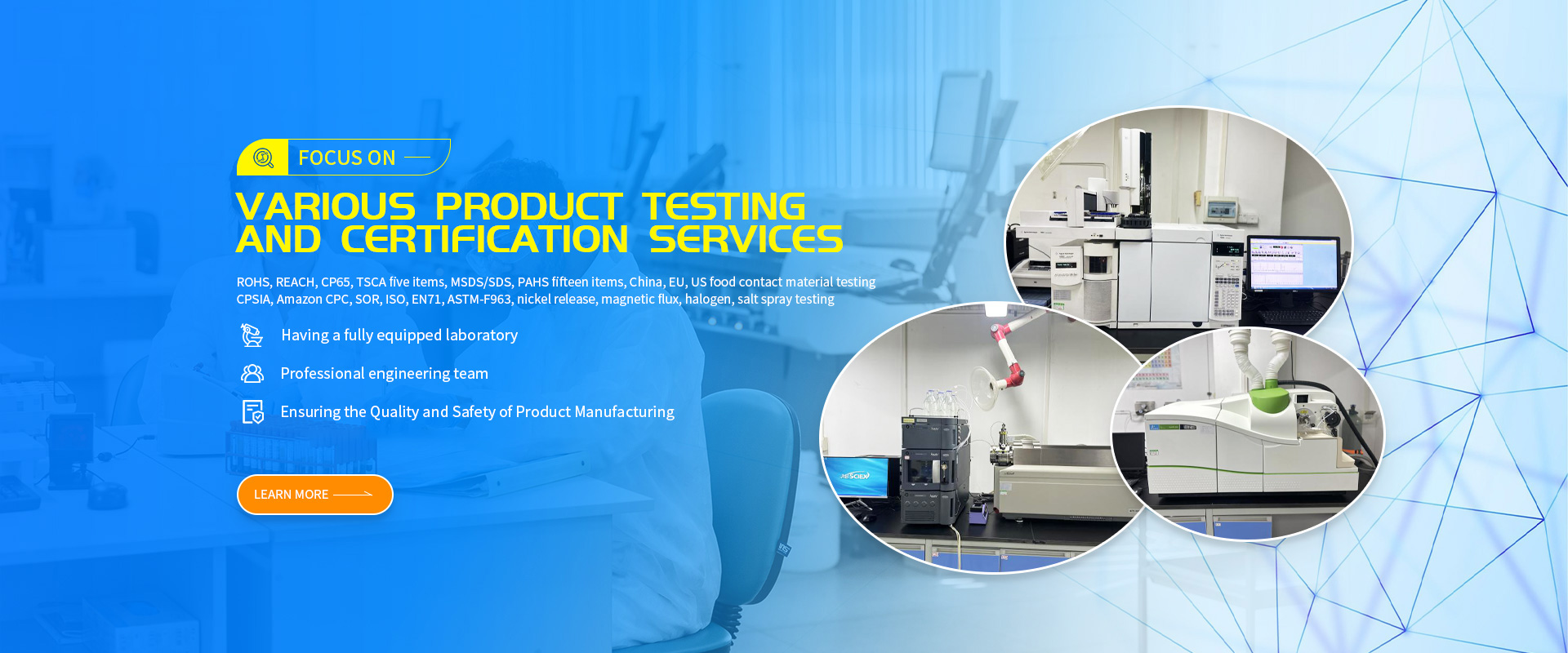 FOCUS ON

VARIOUS PRODUCT TESTING AND CERTIFICATION SERVICES

ROHS, REACH, CP65, TSCA five items, MSDS/SDS, PAHS fifteen items, China, EU, US food contact material testing CPSIA, Amazon CPC, SOR, ISO, EN71, ASTM-F963, nickel release, magnetic flux, halogen, salt spray testing

Having a fully equipped laboratory

Professional engineering team

Ensuring the Quality and Safety of Product Manufacturing

LEARN MORE

AB SCIEX